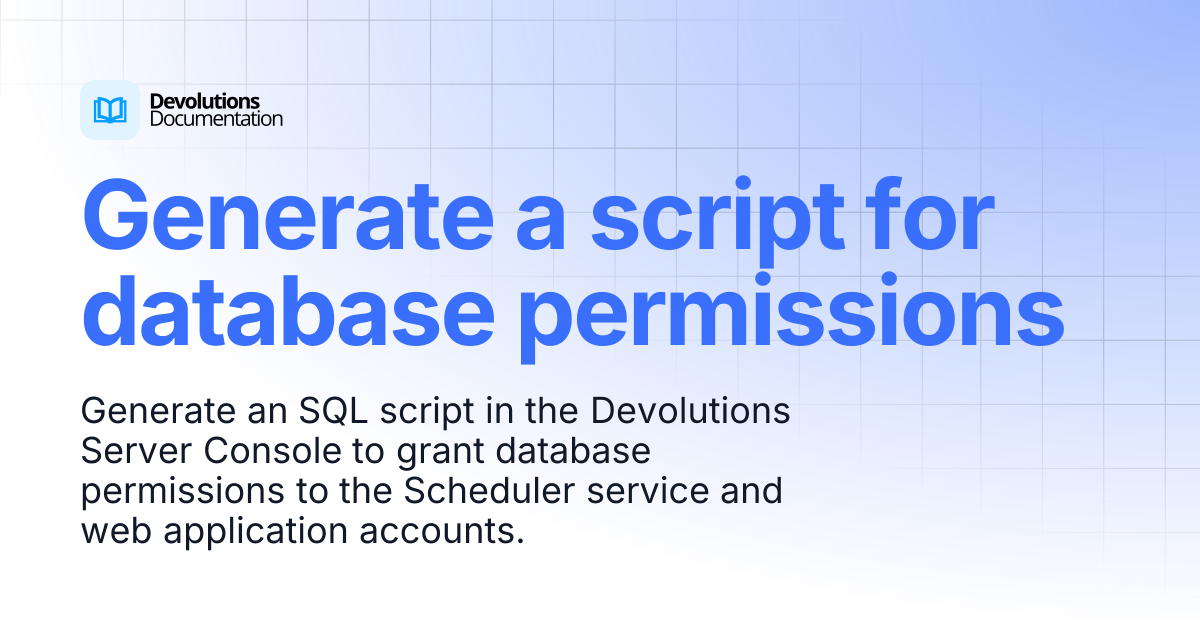 Devolutions
Documentation

Generate a script for database permissions

Generate an SQL script in the Devolutions Server Console to grant database permissions to the Scheduler service and web application accounts.